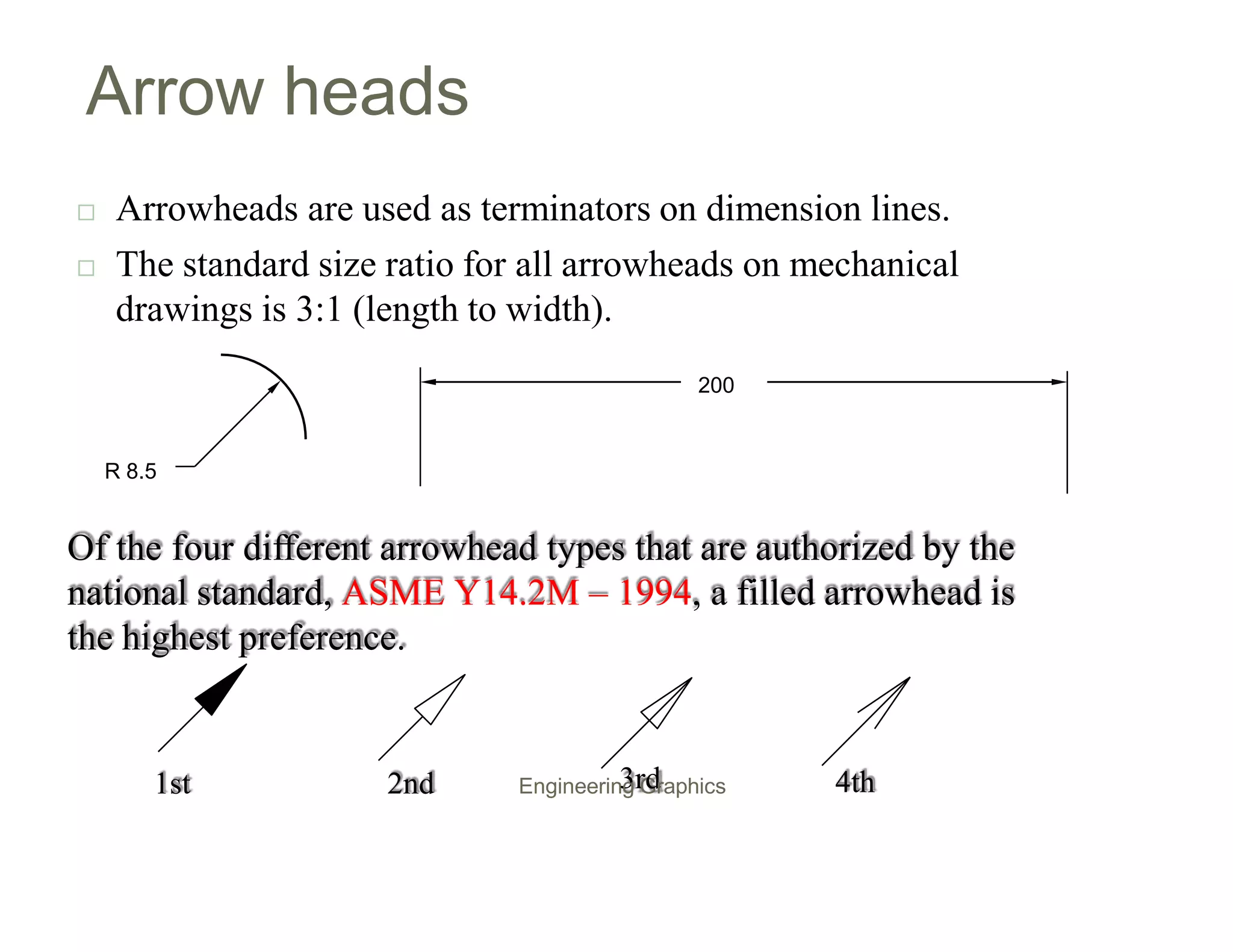 Arrow heads

□ Arrowheads are used as terminators on dimension lines.

□ The standard size ratio for all arrowheads on mechanical drawings is 3:1 (length to width).

R 8.5

200

Of the four different arrowhead types that are authorized by the national standard, ASME Y14.2M – 1994, a filled arrowhead is the highest preference.

1st

2nd

3rd

4th

Engineering Graphics